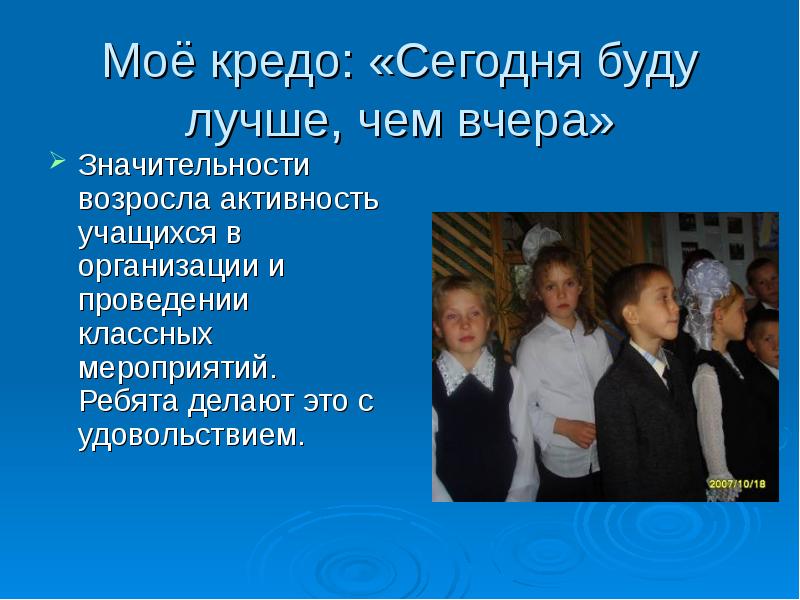 Моё кредо: «Сегодня буду лучше, чем вчера»

Значительности возросла активность учащихся в организации и проведении классных мероприятий. Ребята делают это с удовольствием.

2007/10/18